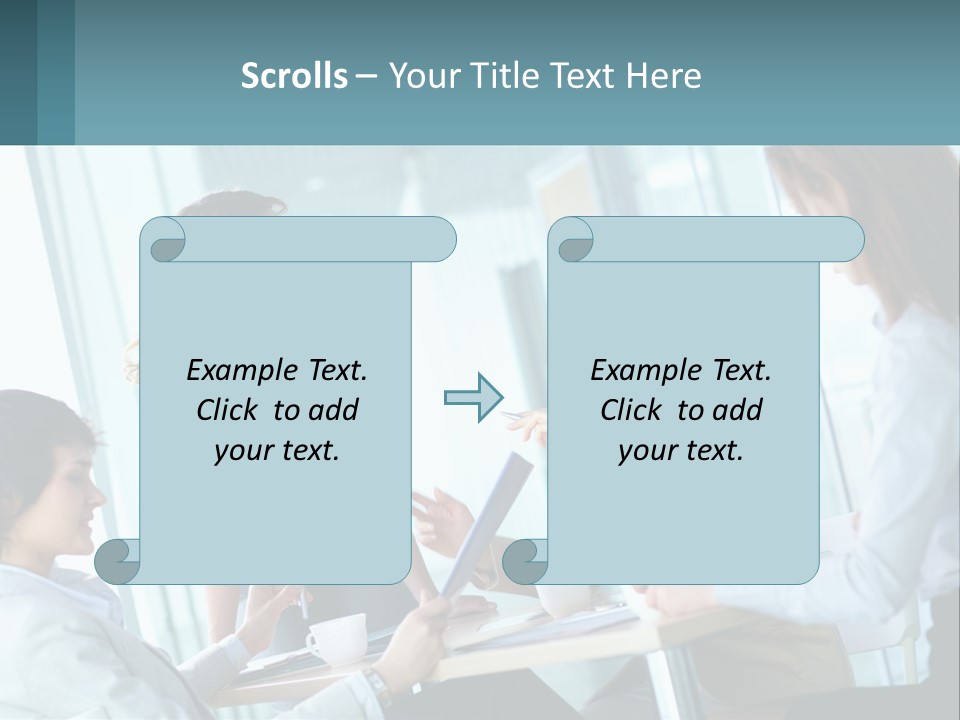 Scrolls – Your Title Text Here

Example Text. Click to add your text.

Example Text. Click to add your text.